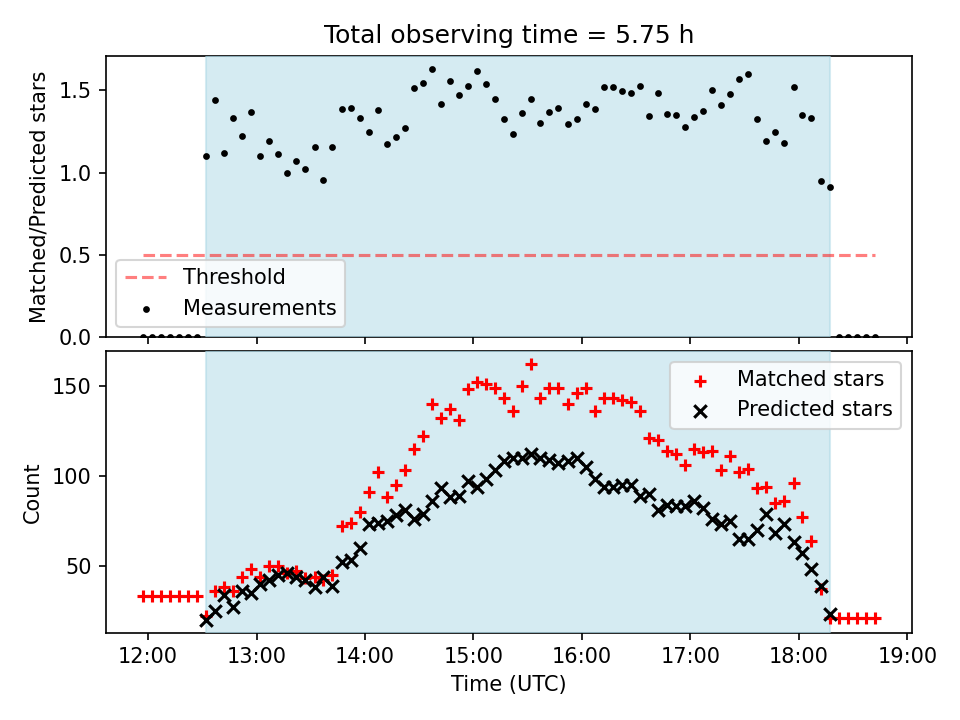 Total observing time = 5.75 h

Matched/Predicted stars

1.5
1.0
0.5
0.0

Threshold
Measurements

Count

150
100
50

Matched stars
Predicted stars

12:00 13:00 14:00 15:00 16:00 17:00 18:00 19:00

Time (UTC)